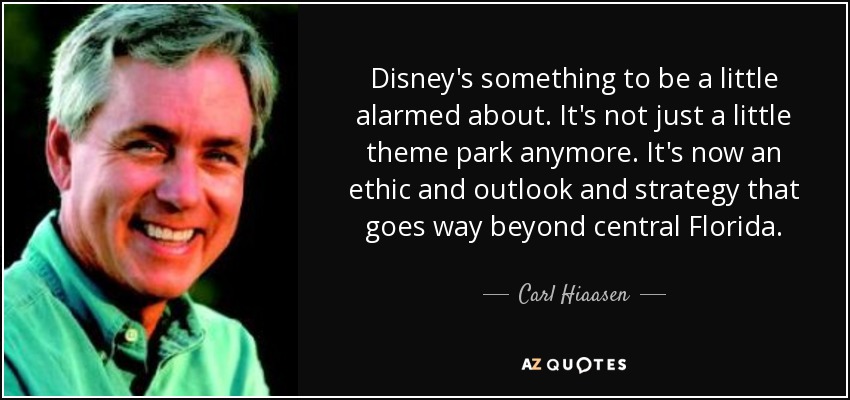 Disney's something to be a little alarmed about. It's not just a little theme park anymore. It's now an ethic and outlook and strategy that goes way beyond central Florida.

— Carl Hiaasen —

AZ QUOTES